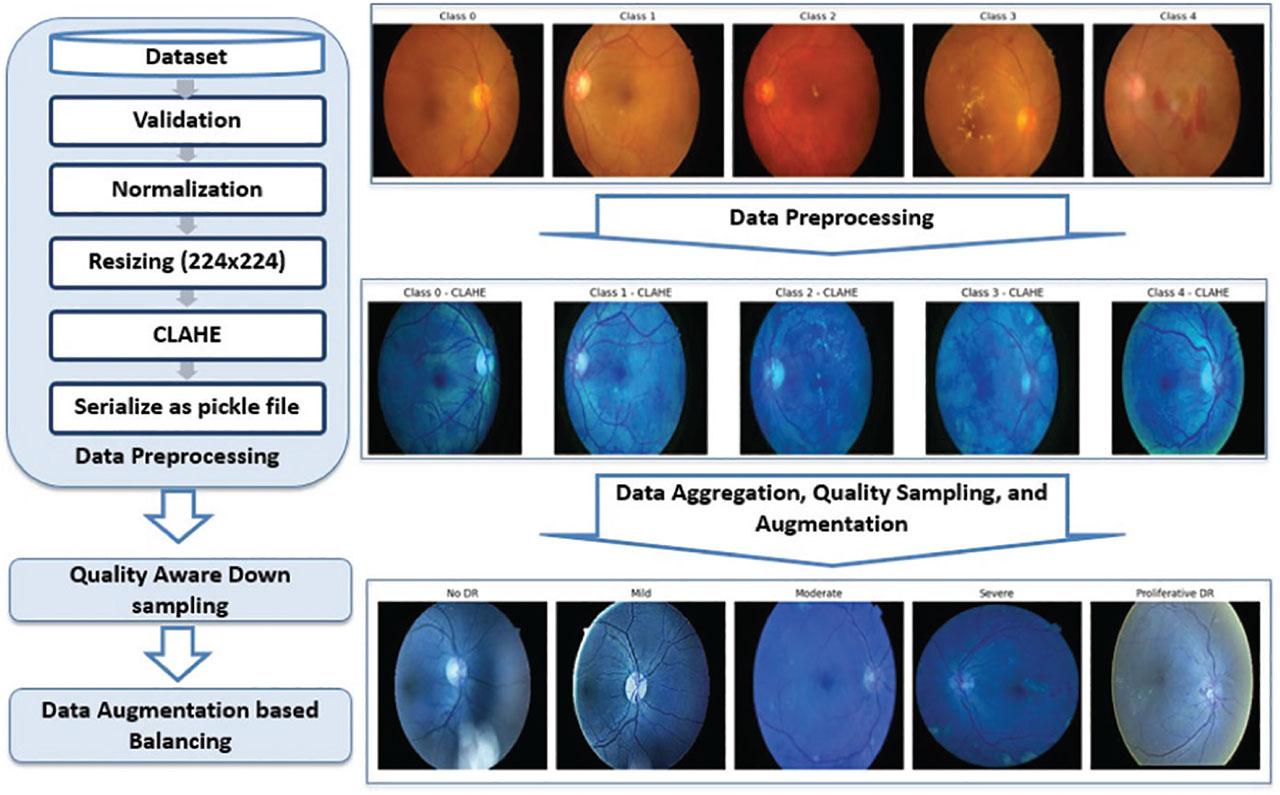 Dataset

Validation

Normalization

Resizing (224x224)

CLAHE

Serialize as pickle file

Data Preprocessing

Quality Aware Down sampling

Data Augmentation based Balancing

Class 0

Class 1

Class 2

Class 3

Class 4

Data Preprocessing

Class 0 - CLAHE

Class 1 - CLAHE

Class 2 - CLAHE

Class 3 - CLAHE

Class 4 - CLAHE

Data Aggregation, Quality Sampling, and Augmentation

No DR

Mild

Moderate

Severe

Proliferative DR